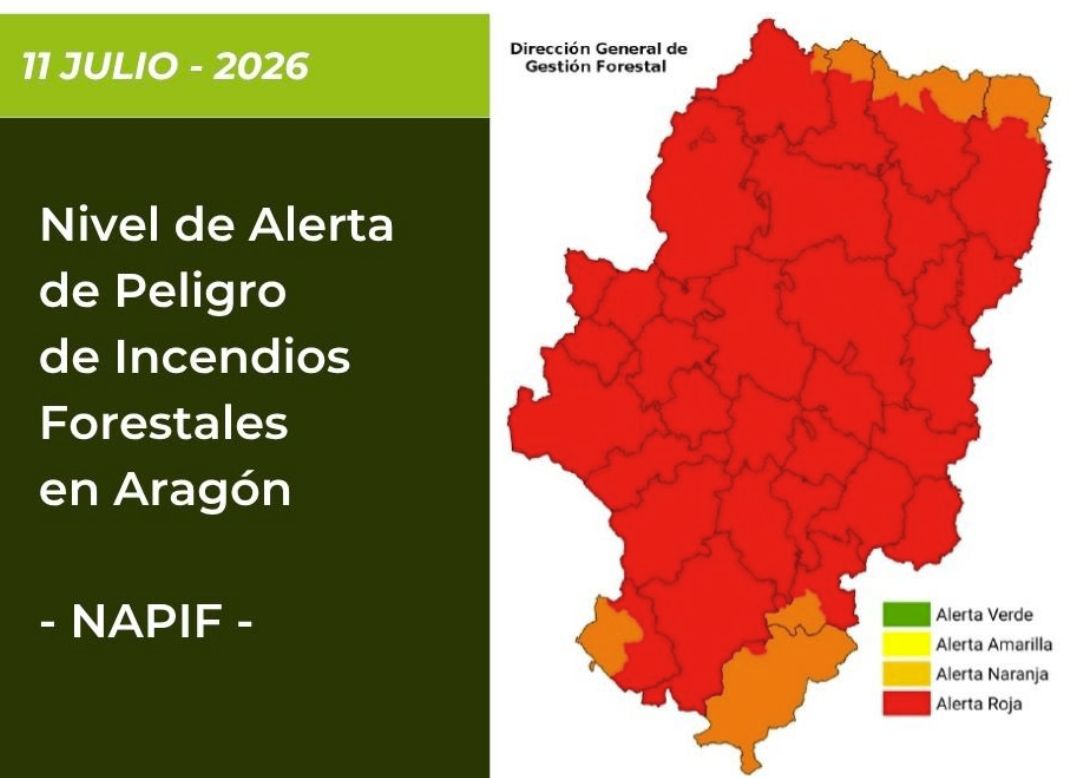 11 JULIO - 2026

Nivel de Alerta de Peligro de Incendios Forestales en Aragón

- NAPIF -

Dirección General de Gestión Forestal

Alerta Verde
Alerta Amarilla
Alerta Naranja
Alerta Roja